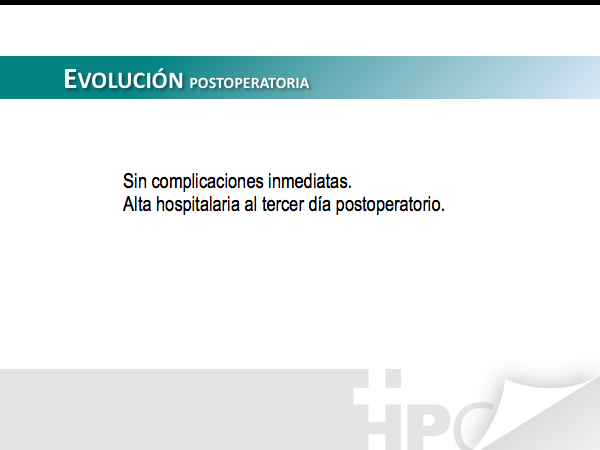 EVOLUCIÓN POSTOPERATORIA

Sin complicaciones inmediatas.
Alta hospitalaria al tercer día postoperatorio.

HPC